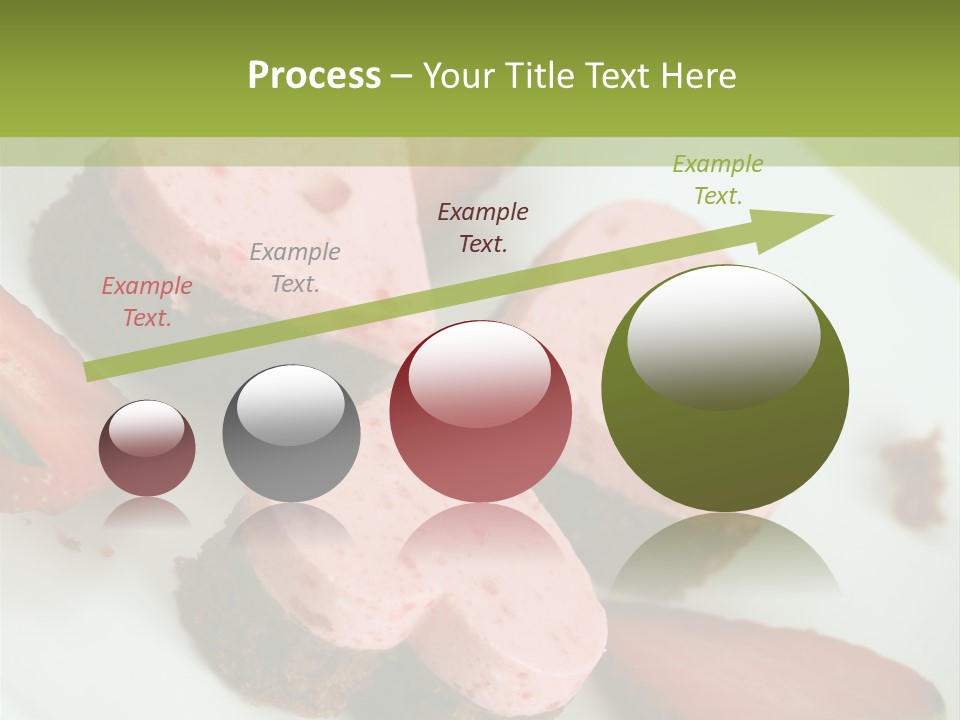 Process – Your Title Text Here

Example Text.

Example Text.

Example Text.

Example Text.